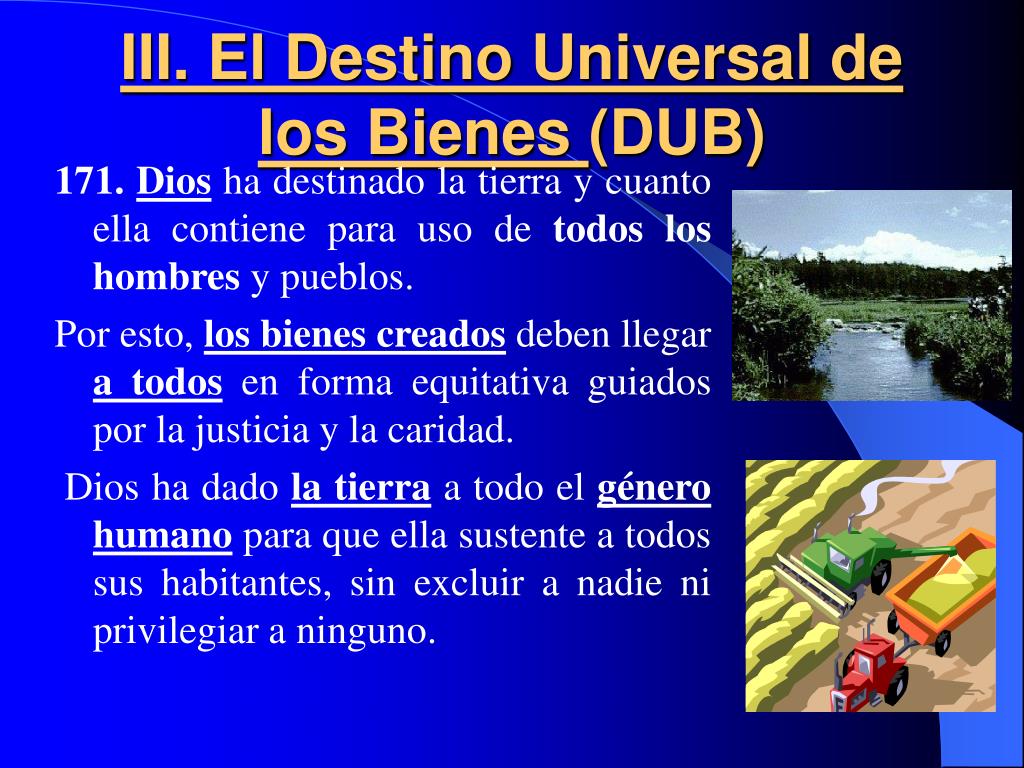 III. El Destino Universal de los Bienes (DUB)

171. Dios ha destinado la tierra y cuanto ella contiene para uso de todos los hombres y pueblos.

Por esto, los bienes creados deben llegar a todos en forma equitativa guiados por la justicia y la caridad.

Dios ha dado la tierra a todo el género humano para que ella sustente a todos sus habitantes, sin excluir a nadie ni privilegiar a ninguno.